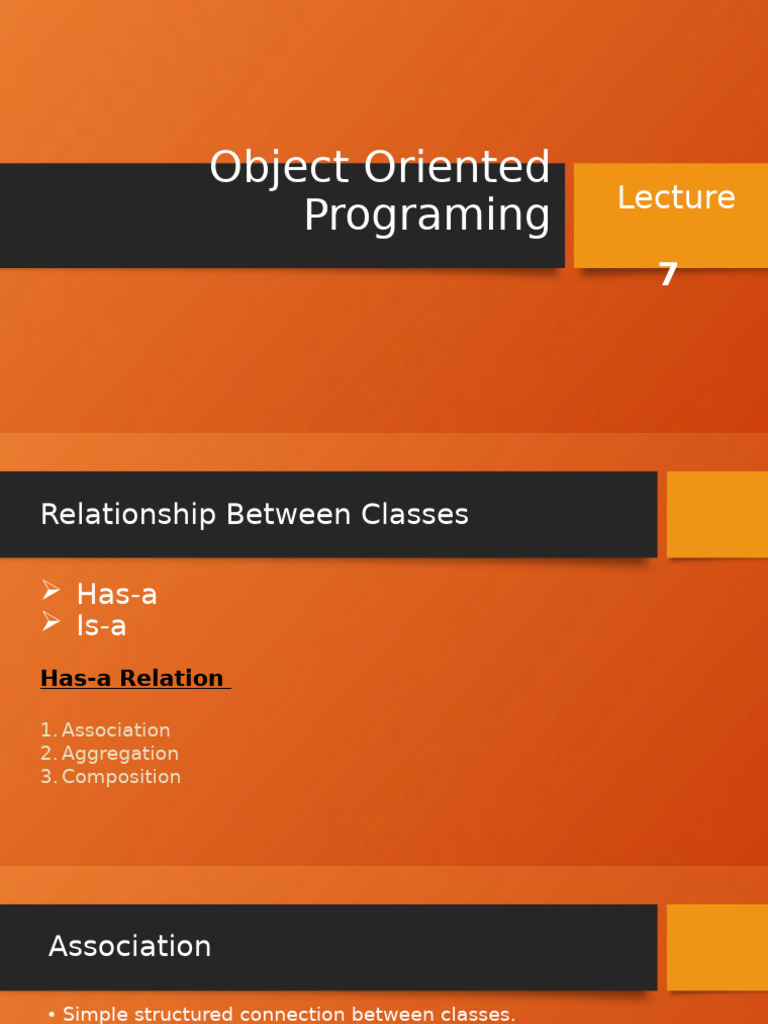 Object Oriented Programing

Lecture

7

Relationship Between Classes

➢ Has-a
➢ Is-a

Has-a Relation

1. Association
2. Aggregation
3. Composition

Association

• Simple structured connection between classes.